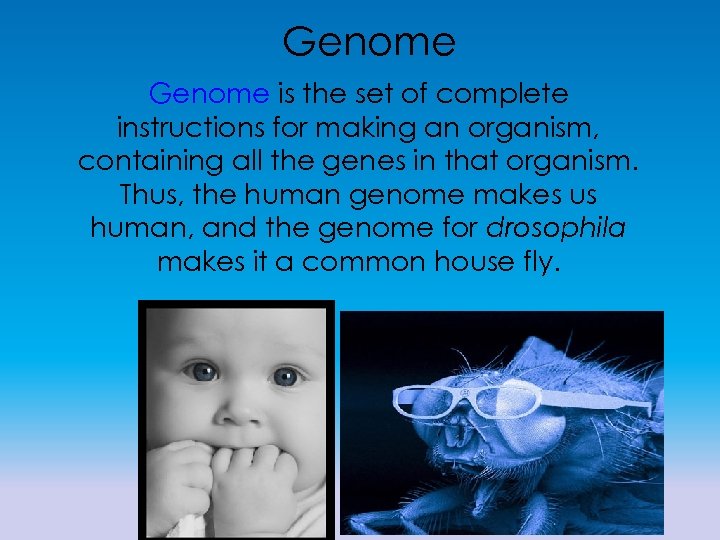 Genome

Genome is the set of complete instructions for making an organism, containing all the genes in that organism. Thus, the human genome makes us human, and the genome for drosophila makes it a common house fly.